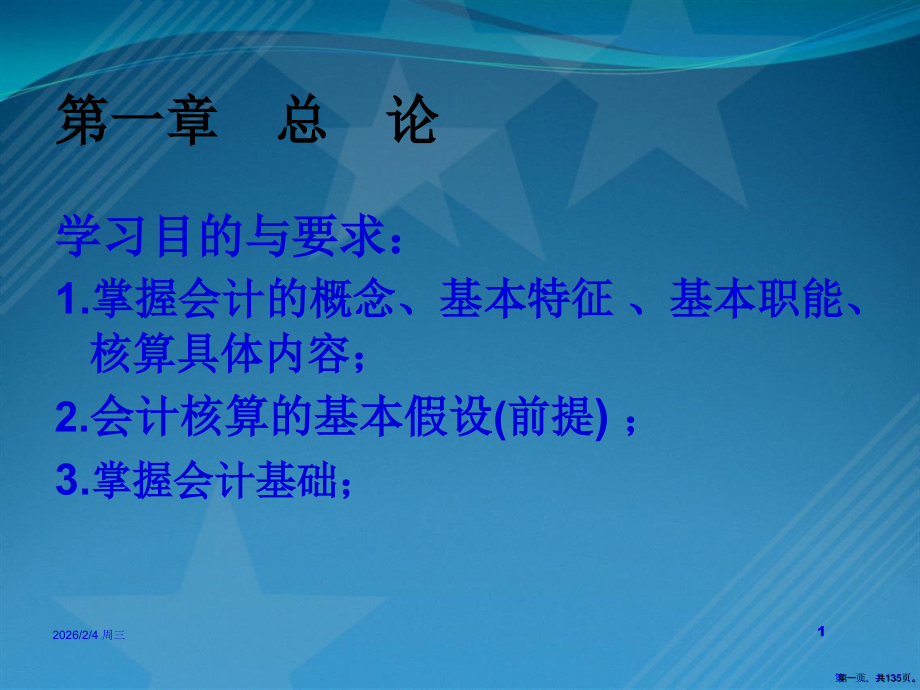 第一章　总　论

学习目的与要求：

1.掌握会计的概念、基本特征 、基本职能、核算具体内容；

2.会计核算的基本假设(前提) ；

3.掌握会计基础；

2026/2/4 周三

1

第一页，共135页。